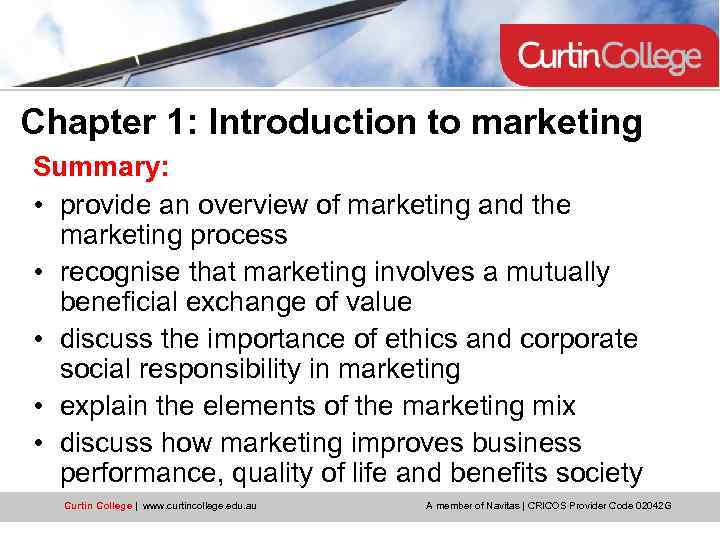 CurtinCollege

Chapter 1: Introduction to marketing

Summary:

• provide an overview of marketing and the marketing process
• recognise that marketing involves a mutually beneficial exchange of value
• discuss the importance of ethics and corporate social responsibility in marketing
• explain the elements of the marketing mix
• discuss how marketing improves business performance, quality of life and benefits society

Curtin College | www.curtincollege.edu.au

A member of Navitas | CRICOS Provider Code 02042G